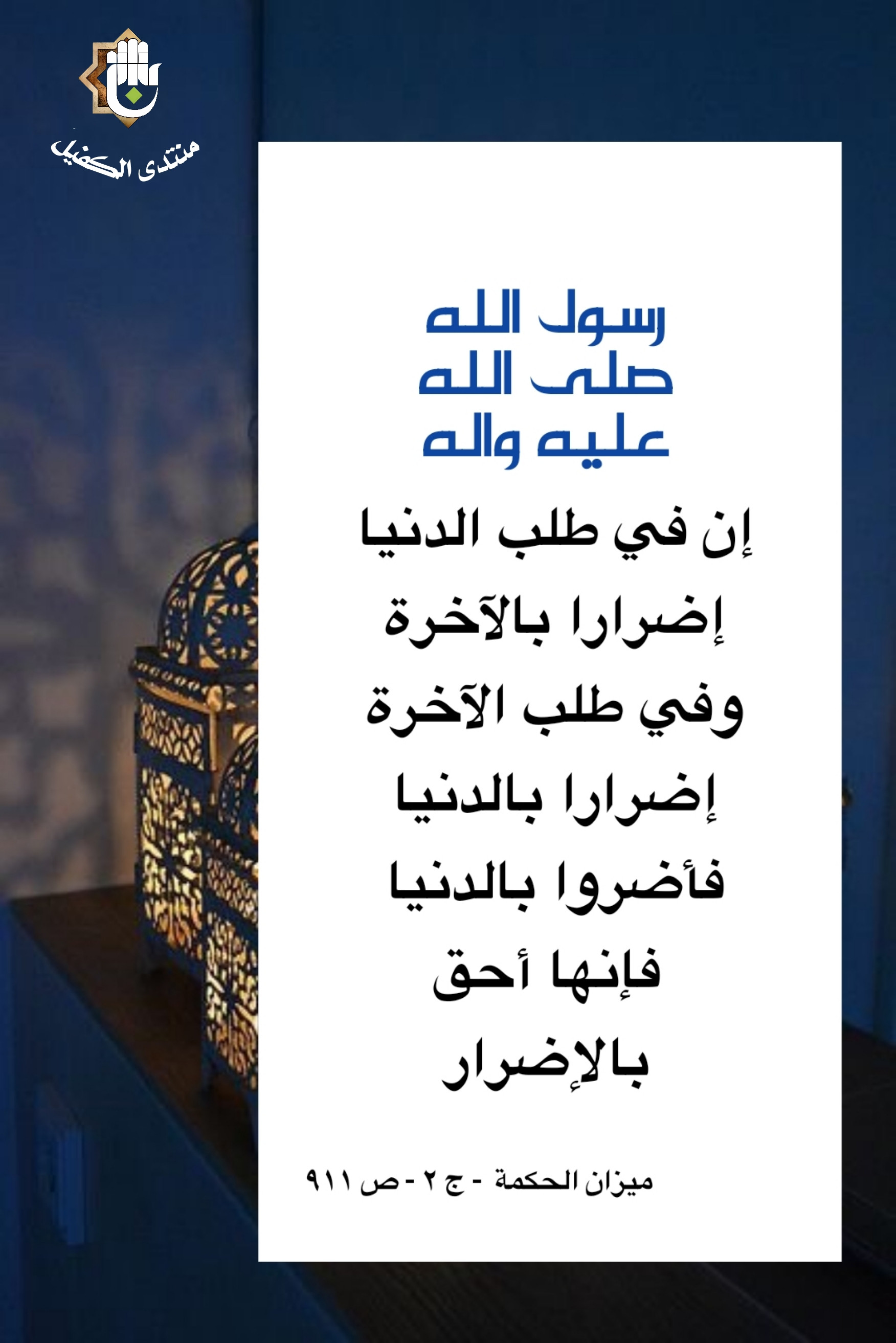 منتدى الكفيل

رسول الله
صلى الله
عليه واله

إن في طلب الدنيا إضرارا بالآخرة وفي طلب الآخرة إضرارا بالدنيا فأضروا بالدنيا فإنها أحق بالإضرار

ميزان الحكمة - ج ٢ - ص ٩١١